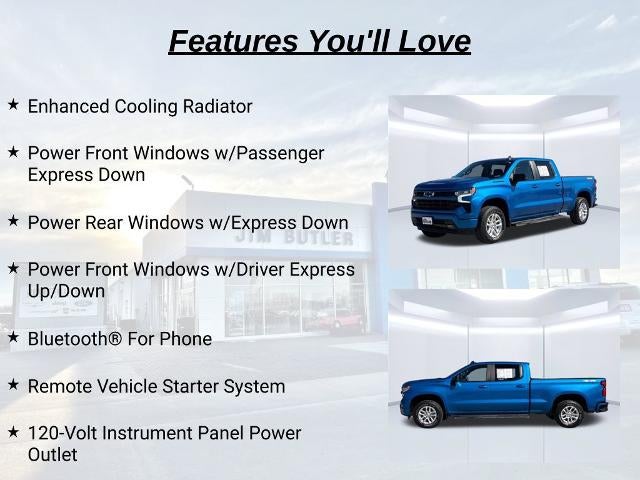 Features You'll Love

★ Enhanced Cooling Radiator

★ Power Front Windows w/Passenger Express Down

★ Power Rear Windows w/Express Down

★ Power Front Windows w/Driver Express Up/Down

★ Bluetooth® For Phone

★ Remote Vehicle Starter System

★ 120-Volt Instrument Panel Power Outlet

JIM BUTLER